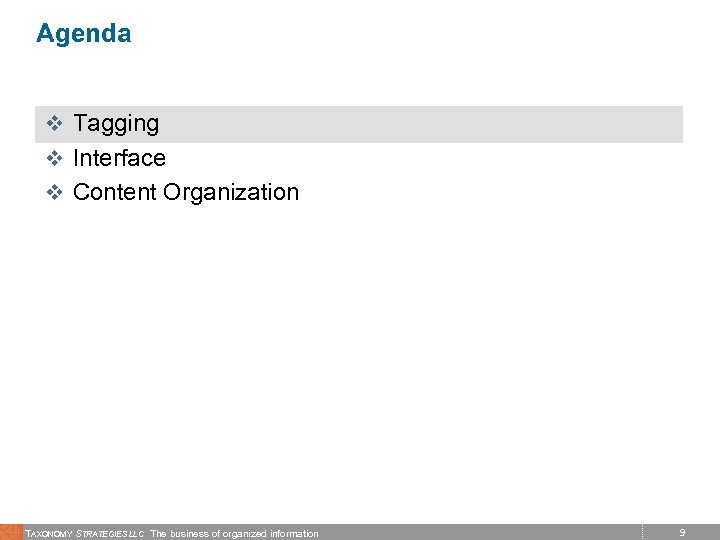 Agenda

❖ Tagging
❖ Interface
❖ Content Organization

TAXONOMY STRATEGIES LLC The business of organized information

9